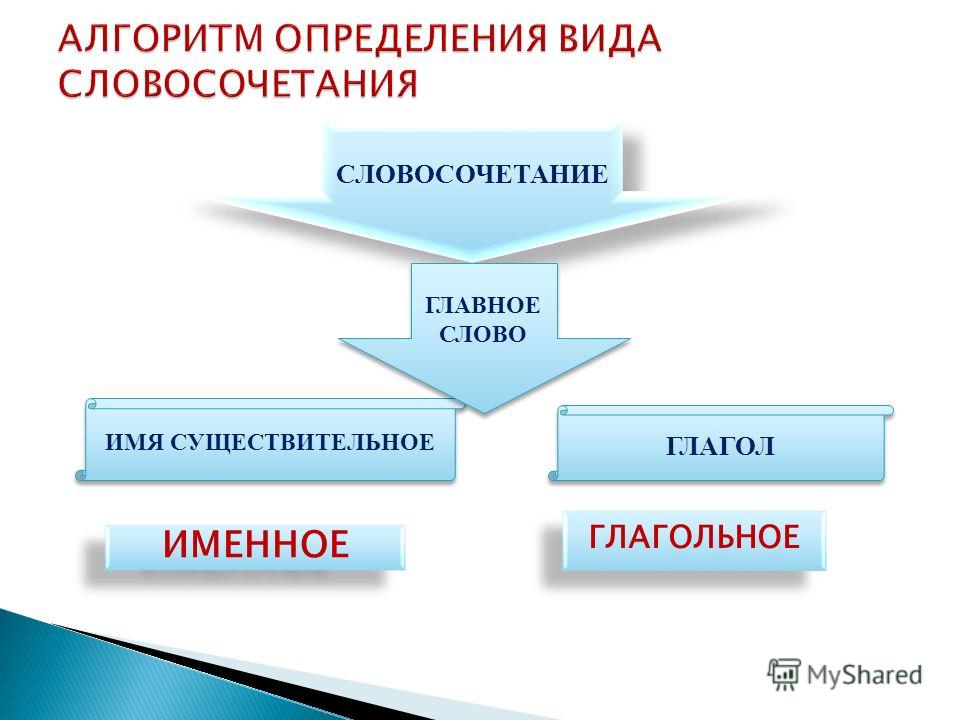 АЛГОРИТМ ОПРЕДЕЛЕНИЯ ВИДА СЛОВОСОЧЕТАНИЯ

СЛОВОСОЧЕТАНИЕ

ГЛАВНОЕ СЛОВО

ИМЯ СУЩЕСТВИТЕЛЬНОЕ

ГЛАГОЛ

ИМЕННОЕ

ГЛАГОЛЬНОЕ

MyShared